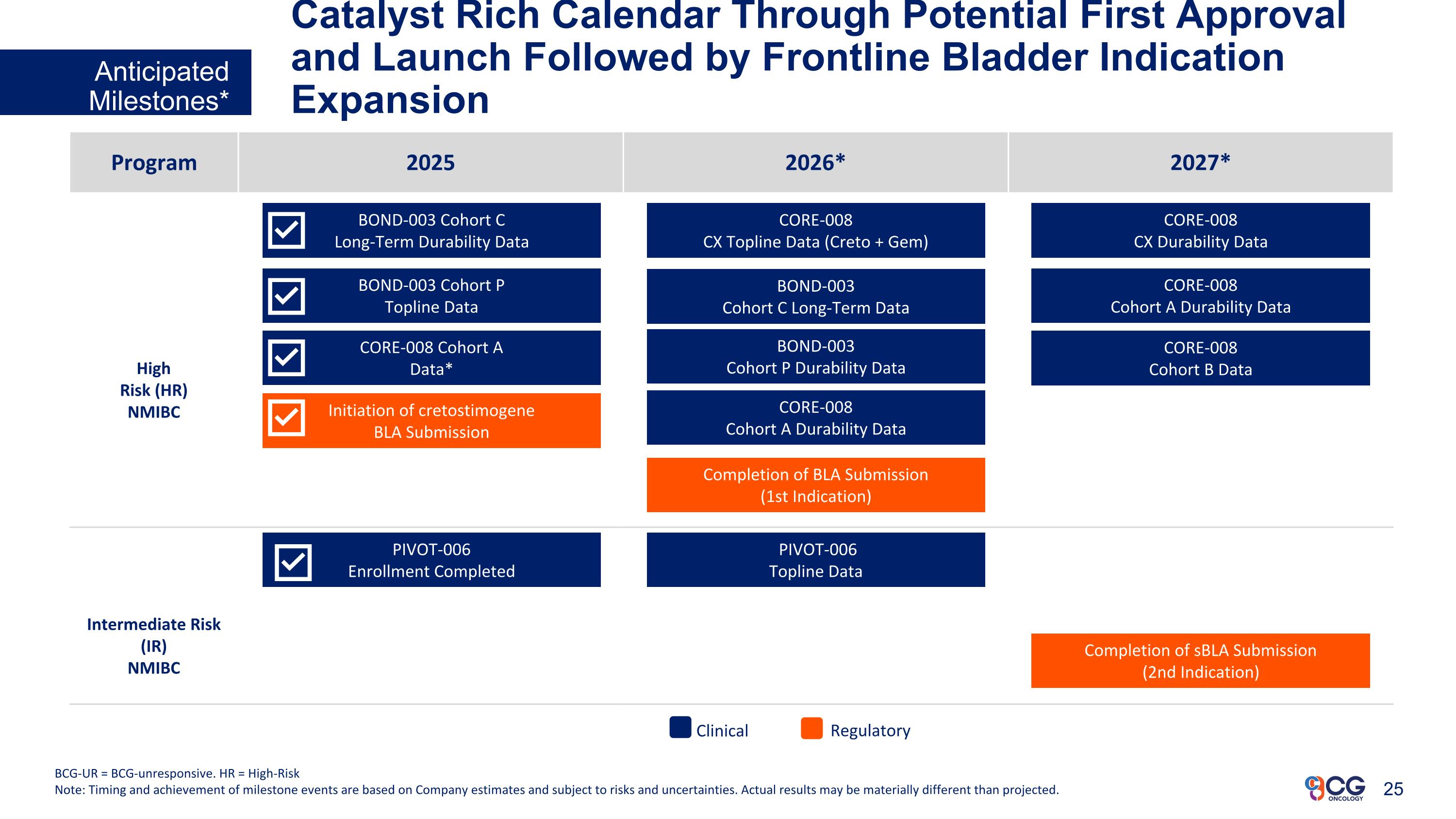 Anticipated Milestones*

Catalyst Rich Calendar Through Potential First Approval and Launch Followed by Frontline Bladder Indication Expansion

| Program | 2025 | 2026* | 2027* |
|---|---|---|---|
| High Risk (HR) NMIBC | BOND-003 Cohort C Long-Term Durability Data | CORE-008 CX Topline Data (Creto + Gem) | CORE-008 CX Durability Data |
| | BOND-003 Cohort P Topline Data | BOND-003 Cohort C Long-Term Data | CORE-008 Cohort A Durability Data |
| | CORE-008 Cohort A Data* | BOND-003 Cohort P Durability Data | CORE-008 Cohort B Data |
| | Initiation of cretostimogene BLA Submission | CORE-008 Cohort A Durability Data | |
| | | Completion of BLA Submission (1st Indication) | |
| Intermediate Risk (IR) NMIBC | PIVOT-006 Enrollment Completed | PIVOT-006 Topline Data | |
| | | | Completion of sBLA Submission (2nd Indication) |

Clinical Regulatory

BCG-UR = BCG-unresponsive. HR = High-Risk
Note: Timing and achievement of milestone events are based on Company estimates and subject to risks and uncertainties. Actual results may be materially different than projected.

CG ONCOLOGY 25